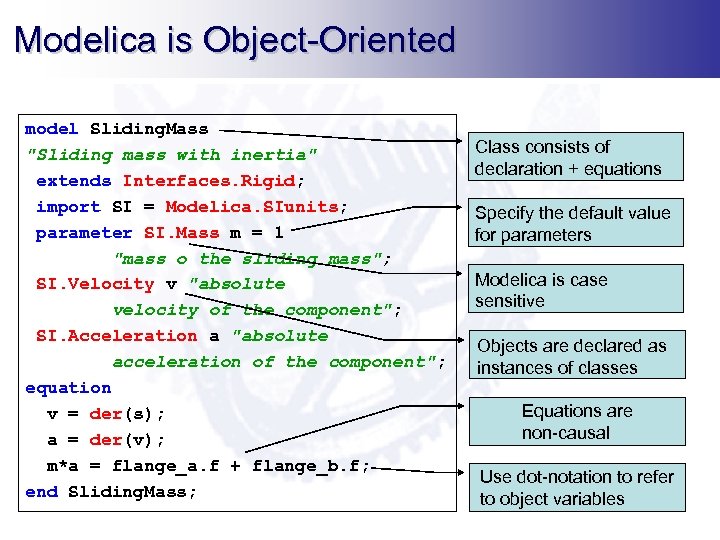 Modelica is Object-Oriented

model SlidingMass
"Sliding mass with inertia"
 extends Interfaces.Rigid;
 import SI = Modelica.SIunits;
 parameter SI.Mass m = 1
        "mass o the sliding mass";
 SI.Velocity v "absolute
        velocity of the component";
 SI.Acceleration a "absolute
        acceleration of the component";
equation
  v = der(s);
  a = der(v);
  m*a = flange_a.f + flange_b.f;
end SlidingMass;

Class consists of declaration + equations

Specify the default value for parameters

Modelica is case sensitive

Objects are declared as instances of classes

Equations are non-causal

Use dot-notation to refer to object variables